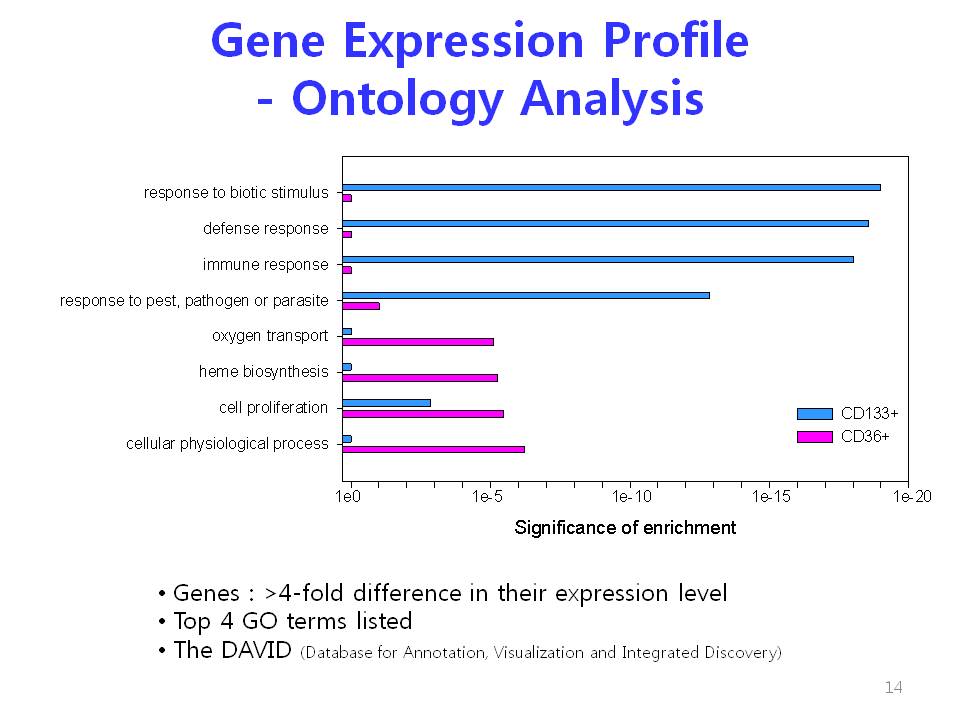 Gene Expression Profile
- Ontology Analysis

response to biotic stimulus
defense response
immune response
response to pest, pathogen or parasite
oxygen transport
heme biosynthesis
cell proliferation
cellular physiological process

CD133+
CD36+

1e0
1e-5
1e-10
1e-15
1e-20

Significance of enrichment

• Genes : >4-fold difference in their expression level
• Top 4 GO terms listed
• The DAVID (Database for Annotation, Visualization and Integrated Discovery)

14